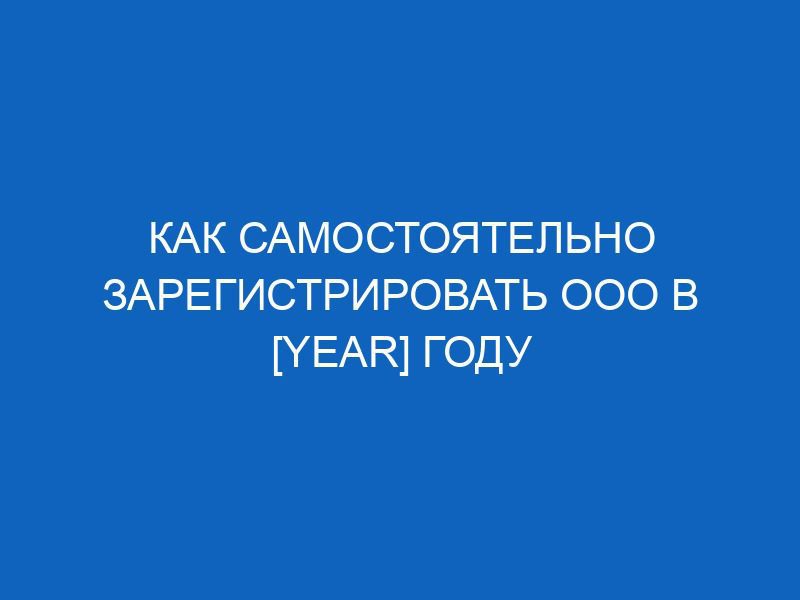 КАК САМОСТОЯТЕЛЬНО ЗАРЕГИСТРИРОВАТЬ ООО В [YEAR] ГОДУ